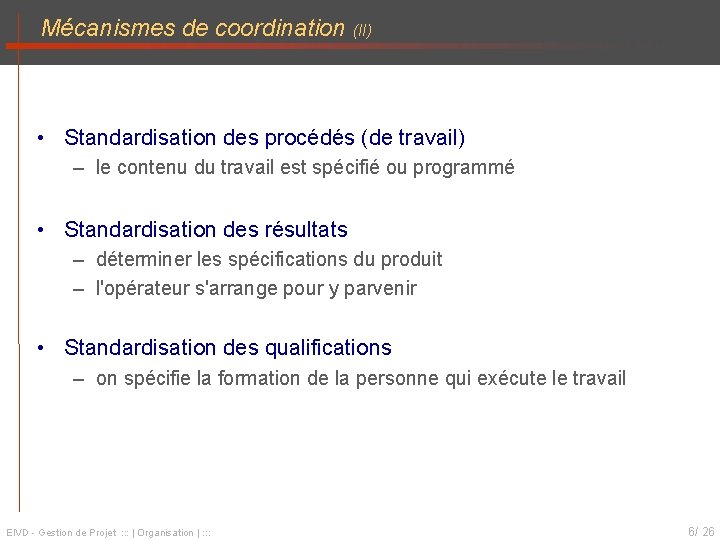 Mécanismes de coordination (II)

• Standardisation des procédés (de travail)
– le contenu du travail est spécifié ou programmé

• Standardisation des résultats
– déterminer les spécifications du produit
– l'opérateur s'arrange pour y parvenir

• Standardisation des qualifications
– on spécifie la formation de la personne qui exécute le travail

EIVD - Gestion de Projet ::: | Organisation | :::

6/ 26